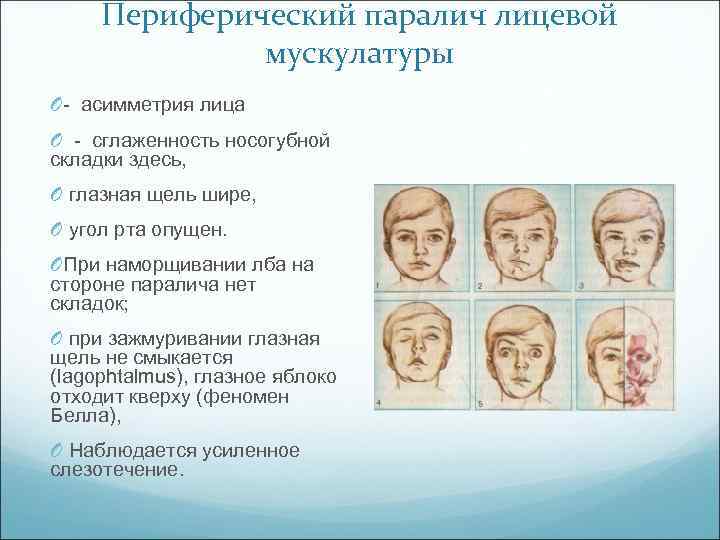 Периферический паралич лицевой мускулатуры

- асимметрия лица

- сглаженность носогубной складки здесь,

глазная щель шире,

угол рта опущен.

При наморщивании лба на стороне паралича нет складок;

при зажмуривании глазная щель не смыкается (lagophtalmus), глазное яблоко отходит кверху (феномен Белла),

Наблюдается усиленное слезотечение.

1

2

3

4

5